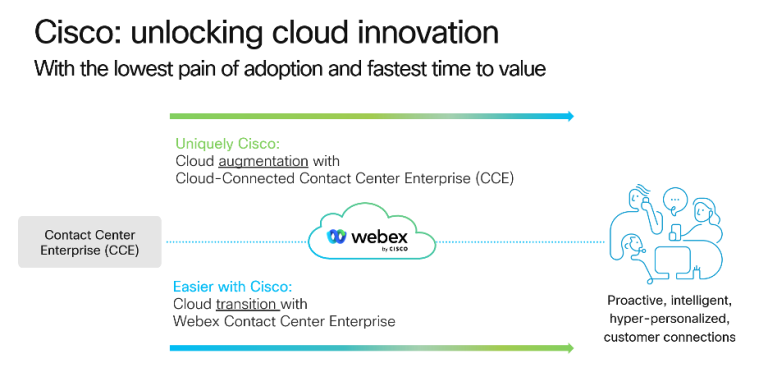 Cisco: unlocking cloud innovation

With the lowest pain of adoption and fastest time to value

Uniquely Cisco:
Cloud augmentation with
Cloud-Connected Contact Center Enterprise (CCE)

Contact Center Enterprise (CCE)

webex
by CISCO

Easier with Cisco:
Cloud transition with
Webex Contact Center Enterprise

Proactive, intelligent, hyper-personalized, customer connections